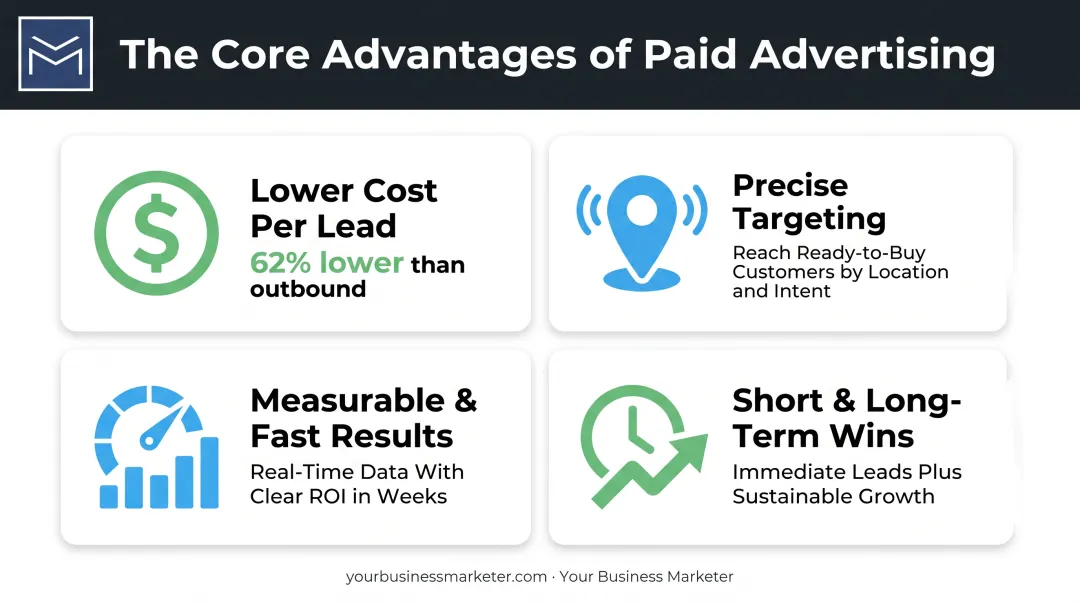 The Core Advantages of Paid Advertising

Lower Cost Per Lead
62% lower than outbound

Precise Targeting
Reach Ready-to-Buy Customers by Location and Intent

Measurable & Fast Results
Real-Time Data With Clear ROI in Weeks

Short & Long-Term Wins
Immediate Leads Plus Sustainable Growth

yourbusinessmarketer.com · Your Business Marketer